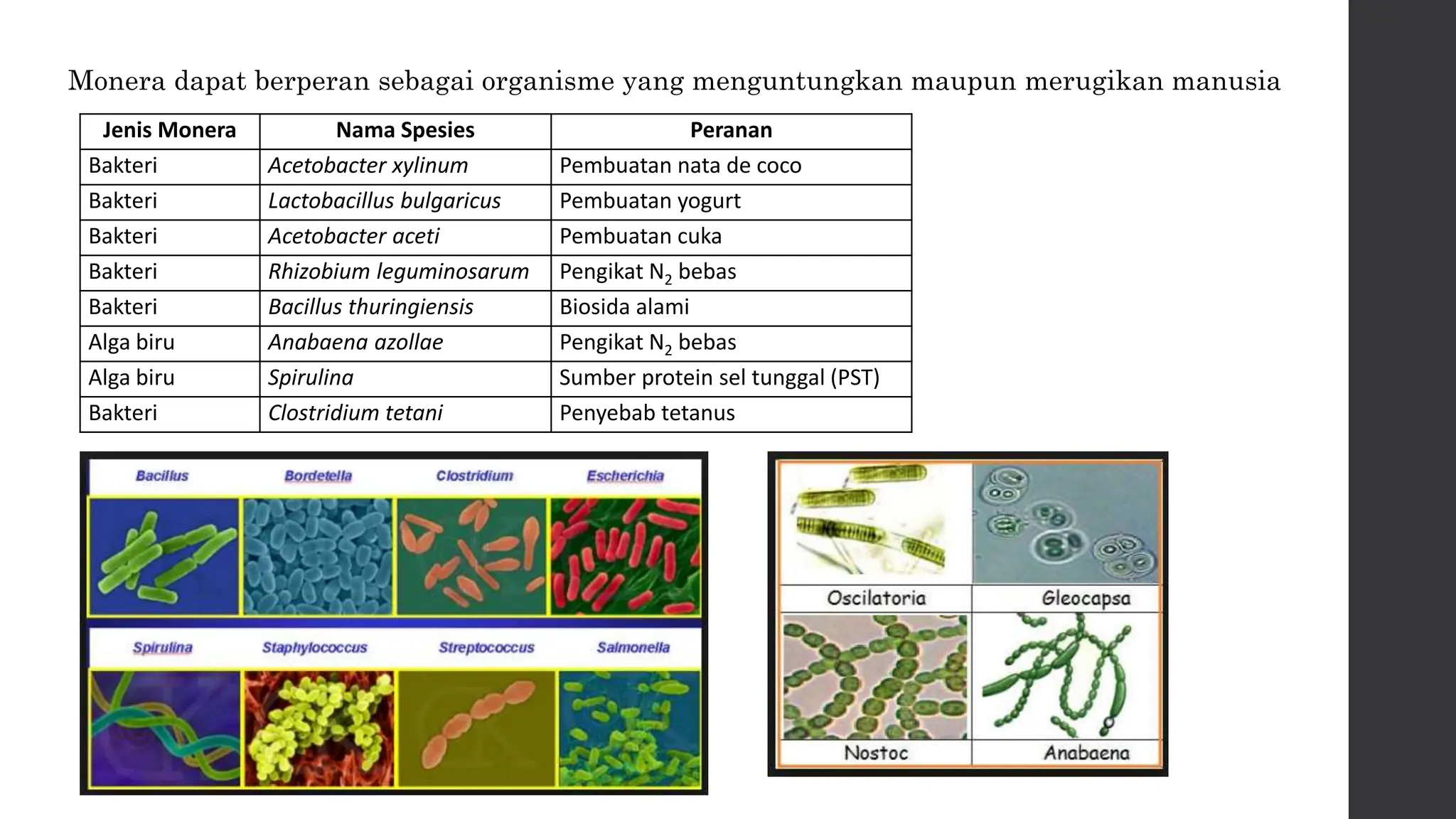 Monera dapat berperan sebagai organisme yang menguntungkan maupun merugikan manusia

| Jenis Monera | Nama Spesies | Peranan |
|---|---|---|
| Bakteri | Acetobacter xylinum | Pembuatan nata de coco |
| Bakteri | Lactobacillus bulgaricus | Pembuatan yogurt |
| Bakteri | Acetobacter aceti | Pembuatan cuka |
| Bakteri | Rhizobium leguminosarum | Pengikat $N_2$ bebas |
| Bakteri | Bacillus thuringiensis | Biosida alami |
| Alga biru | Anabaena azollae | Pengikat $N_2$ bebas |
| Alga biru | Spirulina | Sumber protein sel tunggal (PST) |
| Bakteri | Clostridium tetani | Penyebab tetanus |

Bacillus Bordetella Clostridium Escherichia

Spirulina Staphylococcus Streptococcus Salmonella

Oscilatoria Gleocapsa

Nostoc Anabaena